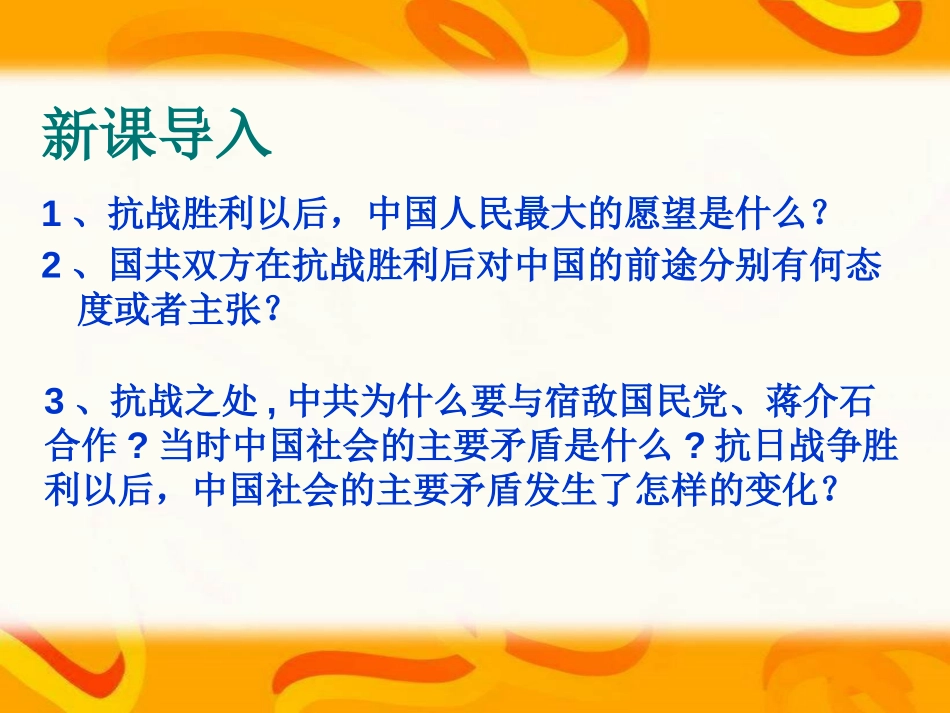 新课导入

1 、抗战胜利以后，中国人民最大的愿望是什么？

2 、国共双方在抗战胜利后对中国的前途分别有何态度或者主张？

3 、抗战之处 , 中共为什么要与宿敌国民党、蒋介石合作 ? 当时中国社会的主要矛盾是什么 ? 抗日战争胜利以后，中国社会的主要矛盾发生了怎样的变化？